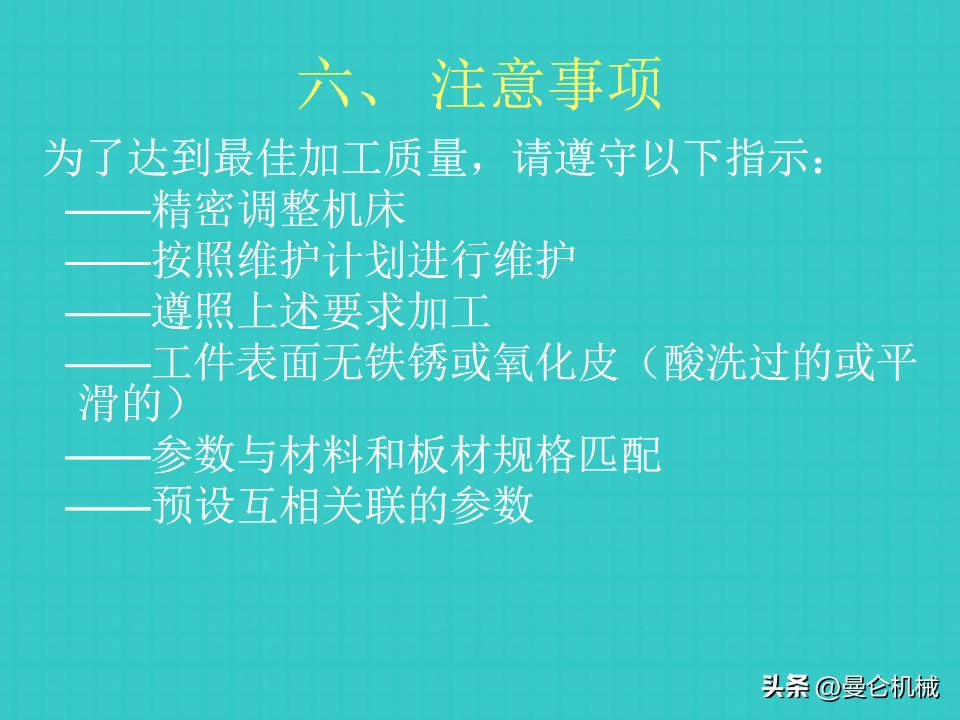 六、 注意事项

为了达到最佳加工质量，请遵守以下指示：
——精密调整机床
——按照维护计划进行维护
——遵照上述要求加工
——工件表面无铁锈或氧化皮（酸洗过的或平滑的）
——参数与材料和板材规格匹配
——预设互相关联的参数

头条 @曼仑机械